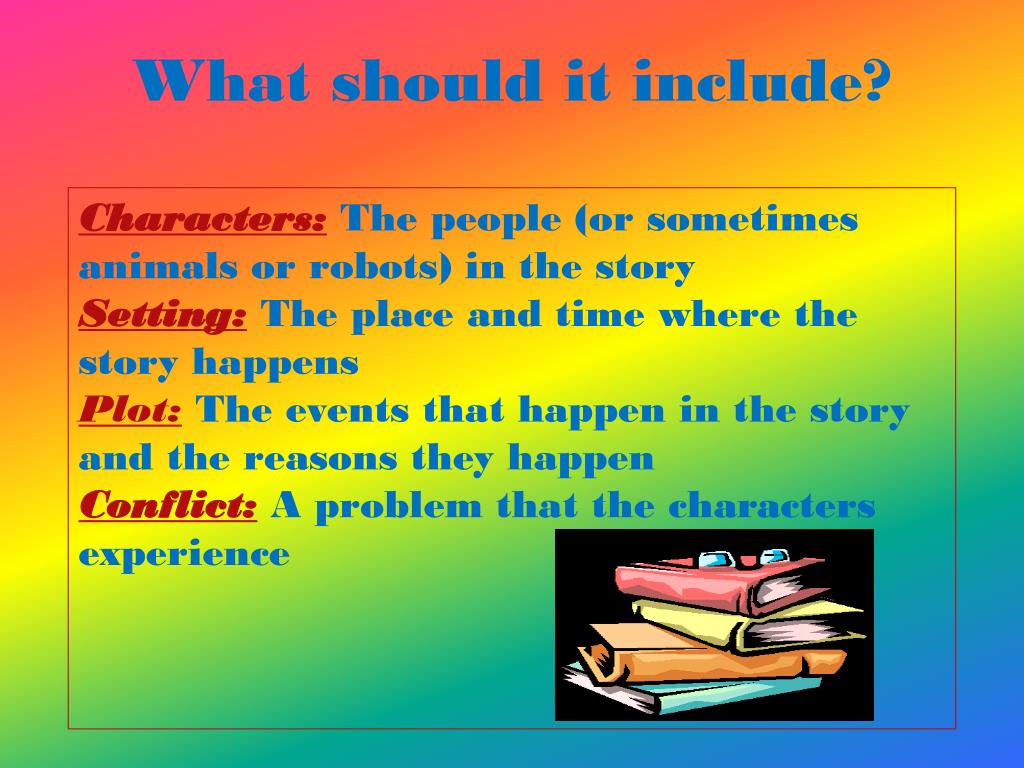 What should it include?

Characters: The people (or sometimes animals or robots) in the story
Setting: The place and time where the story happens
Plot: The events that happen in the story and the reasons they happen
Conflict: A problem that the characters experience